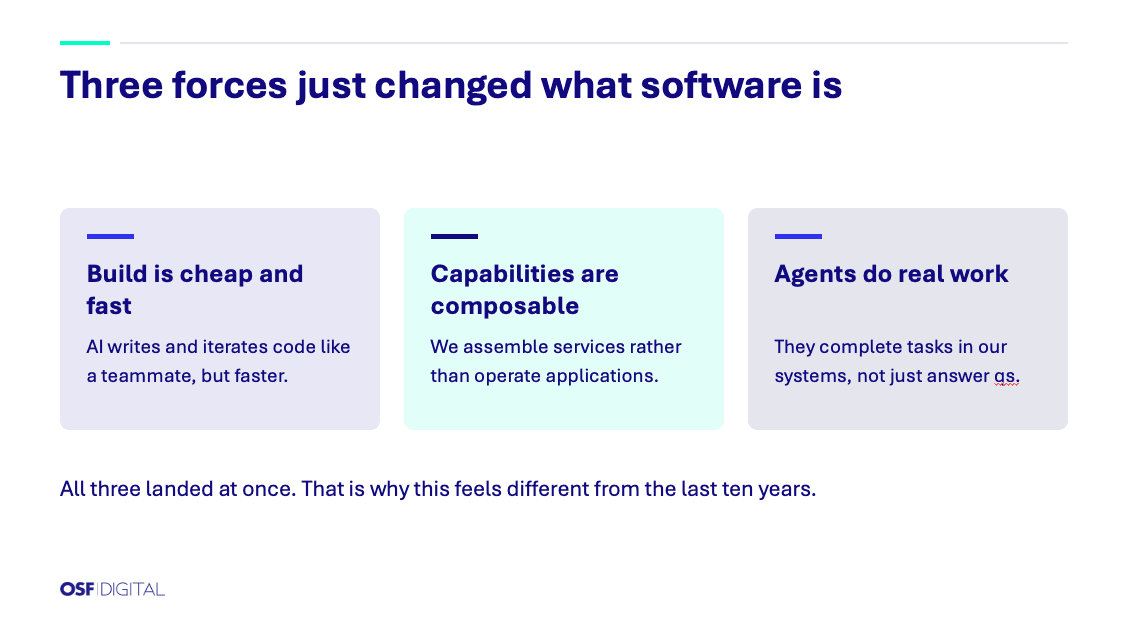 Three forces just changed what software is

Build is cheap and fast

AI writes and iterates code like a teammate, but faster.

Capabilities are composable

We assemble services rather than operate applications.

Agents do real work

They complete tasks in our systems, not just answer qs.

All three landed at once. That is why this feels different from the last ten years.

OSF DIGITAL